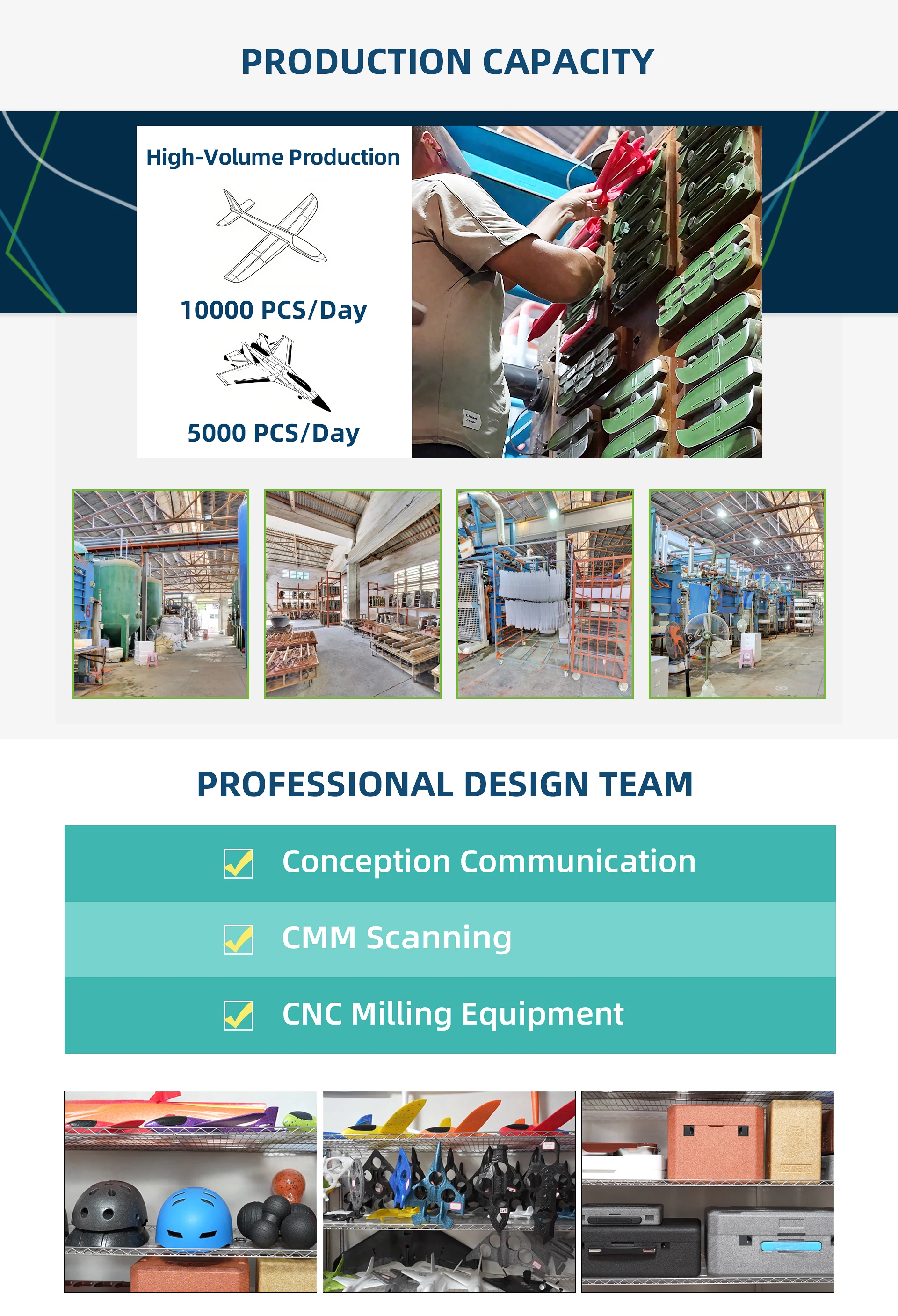 PRODUCTION CAPACITY

High-Volume Production

10000 PCS/Day

5000 PCS/Day

PROFESSIONAL DESIGN TEAM

Conception Communication

CMM Scanning

CNC Milling Equipment